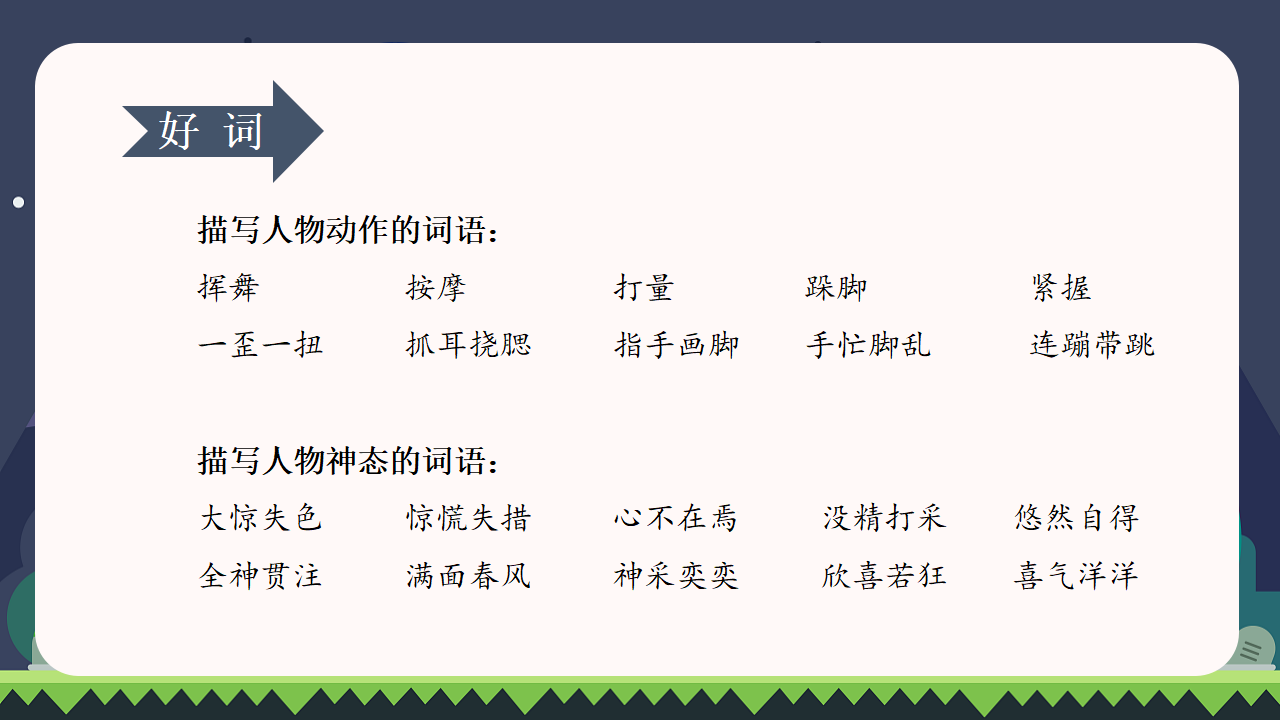 好 词

描写人物动作的词语：

挥舞 按摩 打量 跺脚 紧握

一歪一扭 抓耳挠腮 指手画脚 手忙脚乱 连蹦带跳

描写人物神态的词语：

大惊失色 惊慌失措 心不在焉 没精打采 悠然自得

全神贯注 满面春风 神采奕奕 欣喜若狂 喜气洋洋